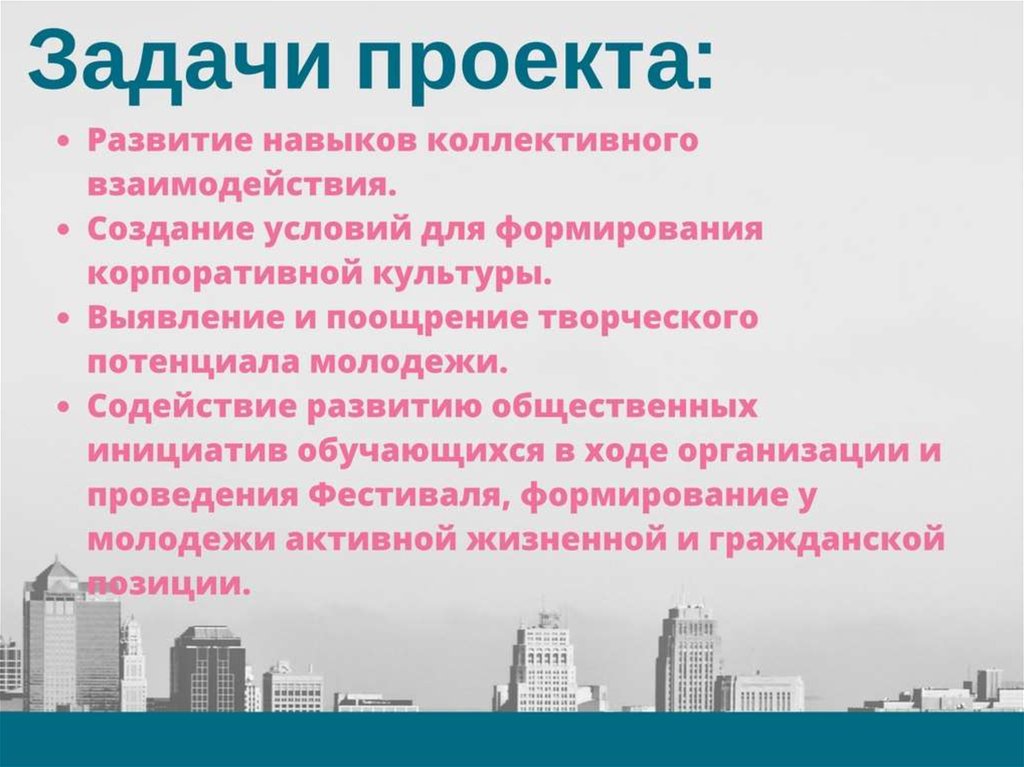 Задачи проекта:

• Развитие навыков коллективного взаимодействия.
• Создание условий для формирования корпоративной культуры.
• Выявление и поощрение творческого потенциала молодежи.
• Содействие развитию общественных инициатив обучающихся в ходе организации и проведения Фестиваля, формирование у молодежи активной жизненной и гражданской позиции.